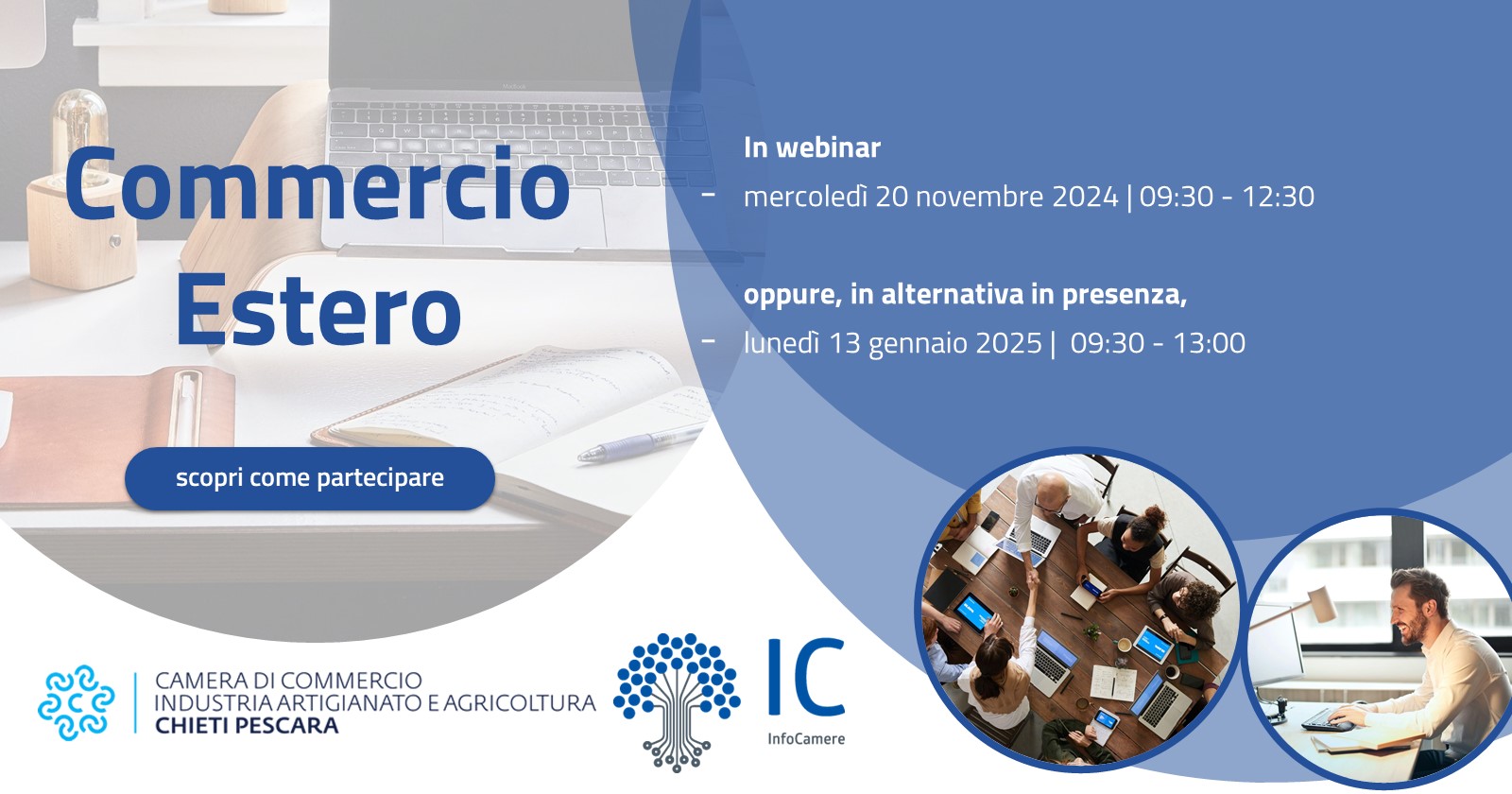 Commercio Estero

In webinar

- mercoledì 20 novembre 2024 | 09:30 - 12:30

oppure, in alternativa in presenza,

- lunedì 13 gennaio 2025 | 09:30 - 13:00

scopri come partecipare

CAMERA DI COMMERCIO
INDUSTRIA ARTIGIANATO E AGRICOLTURA
CHIETI PESCARA

IC
InfoCamere